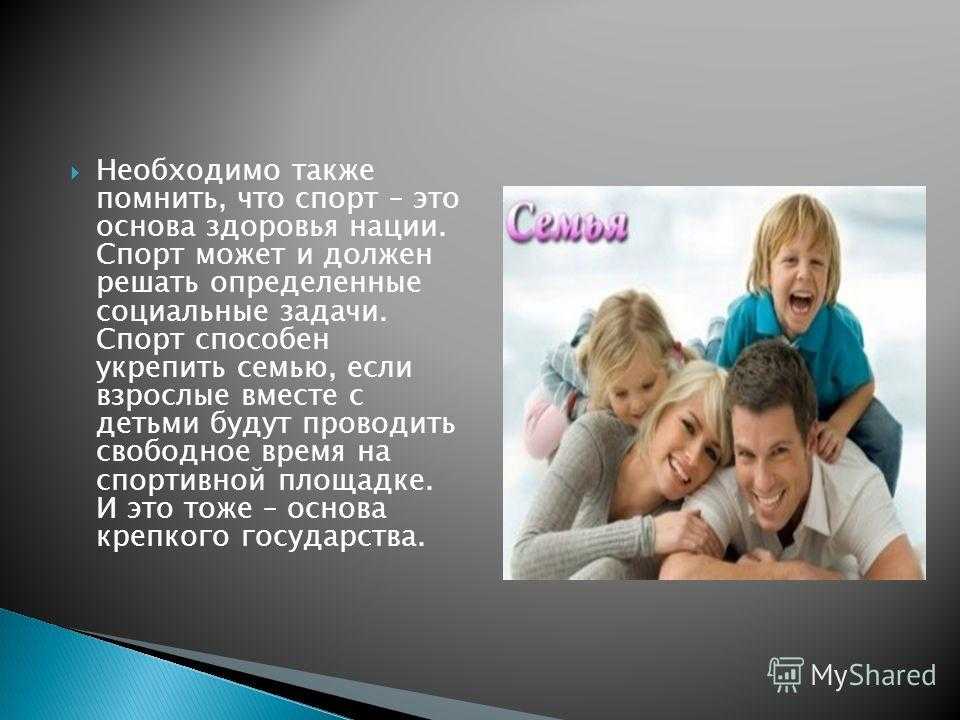 Необходимо также помнить, что спорт – это основа здоровья нации. Спорт может и должен решать определенные социальные задачи. Спорт способен укрепить семью, если взрослые вместе с детьми будут проводить свободное время на спортивной площадке. И это тоже – основа крепкого государства.

Семья

MyShared